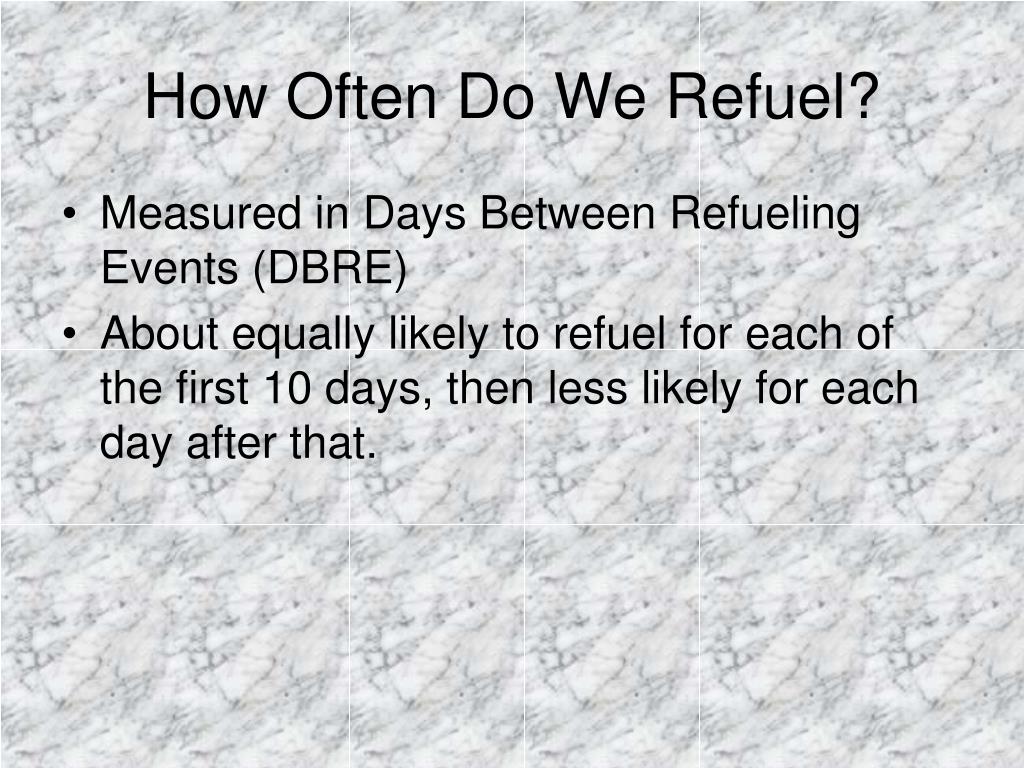 How Often Do We Refuel?

• Measured in Days Between Refueling Events (DBRE)
• About equally likely to refuel for each of the first 10 days, then less likely for each day after that.